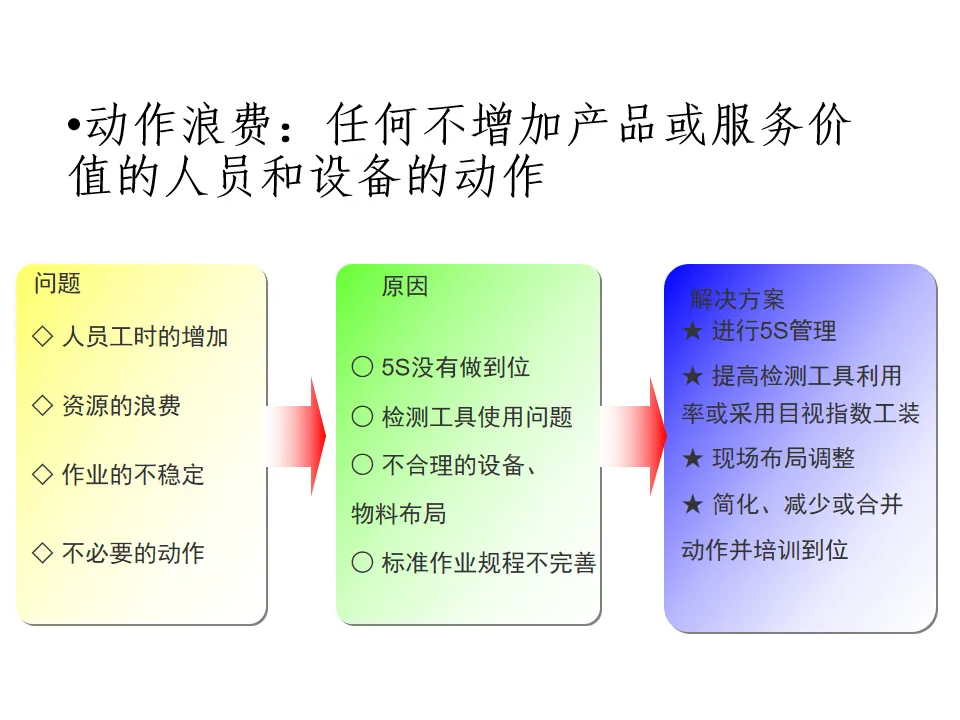 •动作浪费：任何不增加产品或服务价值的人员和设备的动作

问题

◇ 人员工时的增加

◇ 资源的浪费

◇ 作业的不稳定

◇ 不必要的动作

原因

○ 5S没有做到位

○ 检测工具使用问题

○ 不合理的设备、物料布局

○ 标准作业规程不完善

解决方案

★ 进行5S管理

★ 提高检测工具利用率或采用目视指数工装

★ 现场布局调整

★ 简化、减少或合并动作并培训到位